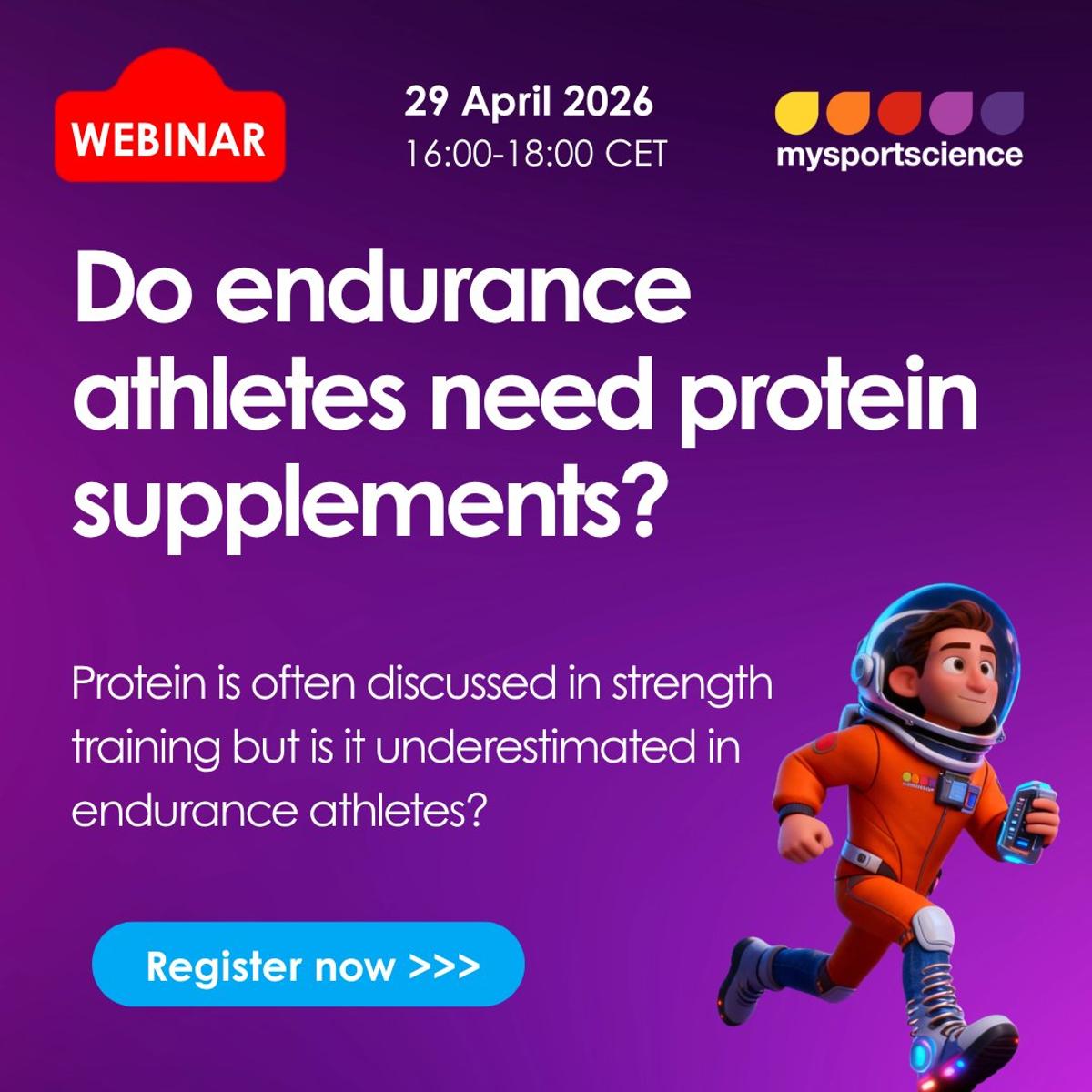 WEBINAR

29 April 2026
16:00-18:00 CET

mysportscience

Do endurance athletes need protein supplements?

Protein is often discussed in strength training but is it underestimated in endurance athletes?

Register now >>>